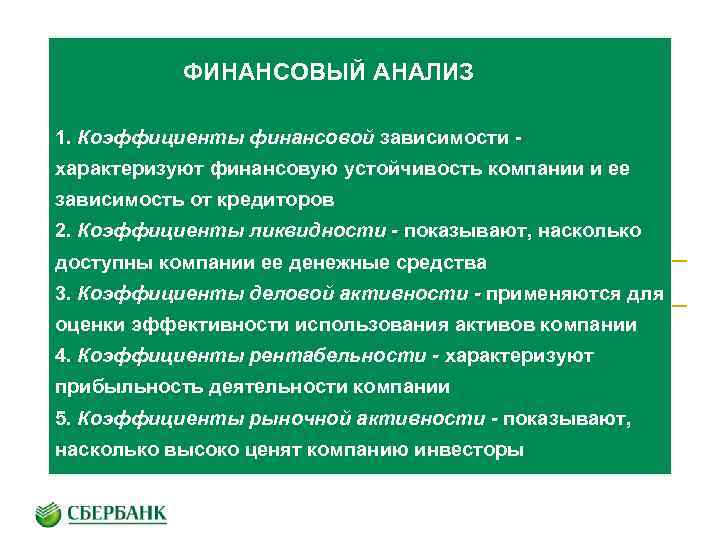 ФИНАНСОВЫЙ АНАЛИЗ

1. Коэффициенты финансовой зависимости - характеризуют финансовую устойчивость компании и ее зависимость от кредиторов
2. Коэффициенты ликвидности - показывают, насколько доступны компании ее денежные средства
3. Коэффициенты деловой активности - применяются для оценки эффективности использования активов компании
4. Коэффициенты рентабельности - характеризуют прибыльность деятельности компании
5. Коэффициенты рыночной активности - показывают, насколько высоко ценят компанию инвесторы

СБЕРБАНК